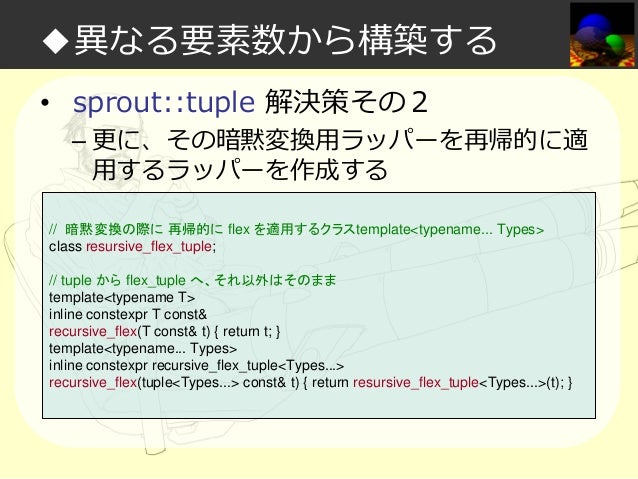 ◆異なる要素数から構築する

• sprout::tuple 解決策その２

– 更に、その暗黙変換用ラッパーを再帰的に適用するラッパーを作成する

// 暗黙変換の際に 再帰的に flex を適用するクラスtemplate<typename... Types>
class resursive_flex_tuple;

// tuple から flex_tuple へ、それ以外はそのまま
template<typename T>
inline constexpr T const&
recursive_flex(T const& t) { return t; }
template<typename... Types>
inline constexpr recursive_flex_tuple<Types...>
recursive_flex(tuple<Types...> const& t) { return resursive_flex_tuple<Types...>(t); }